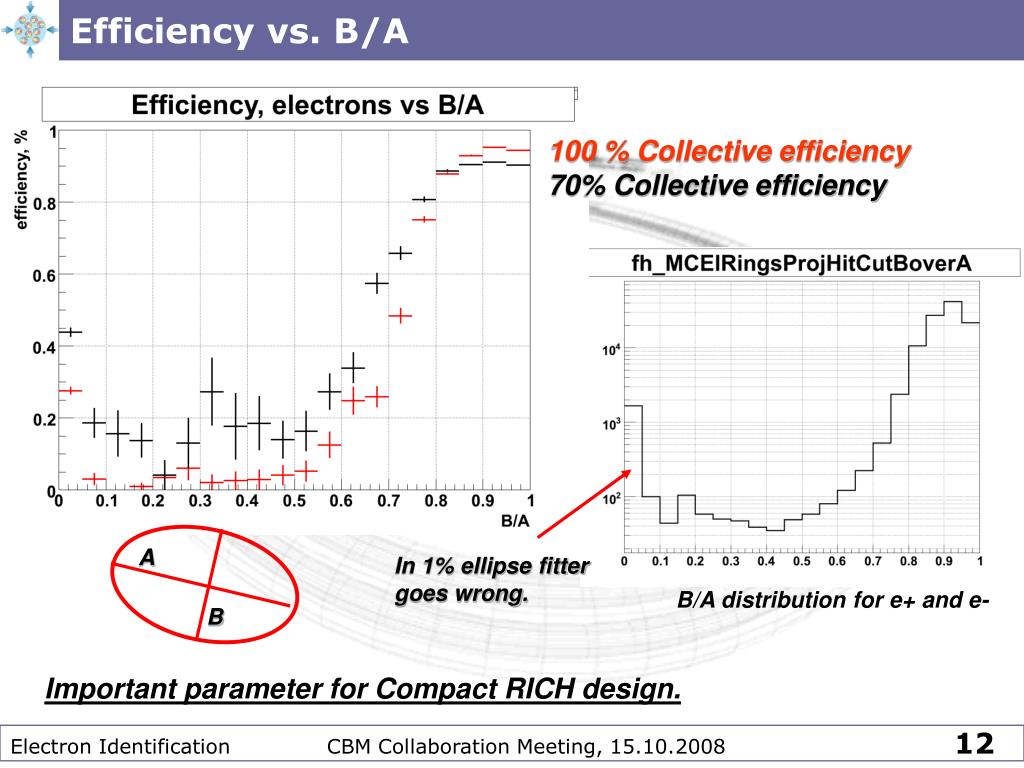 Efficiency vs. B/A

Efficiency, electrons vs B/A

efficiency, %

1
0.8
0.6
0.4
0.2
0

0 0.1 0.2 0.3 0.4 0.5 0.6 0.7 0.8 0.9 1

B/A

100 % Collective efficiency
70% Collective efficiency

fh_MCElRingsProjHitCutBoverA

$10^4$
$10^3$
$10^2$

0 0.1 0.2 0.3 0.4 0.5 0.6 0.7 0.8 0.9 1

A

B

In 1% ellipse fitter goes wrong.

B/A distribution for e+ and e-

Important parameter for Compact RICH design.

Electron Identification CBM Collaboration Meeting, 15.10.2008 12